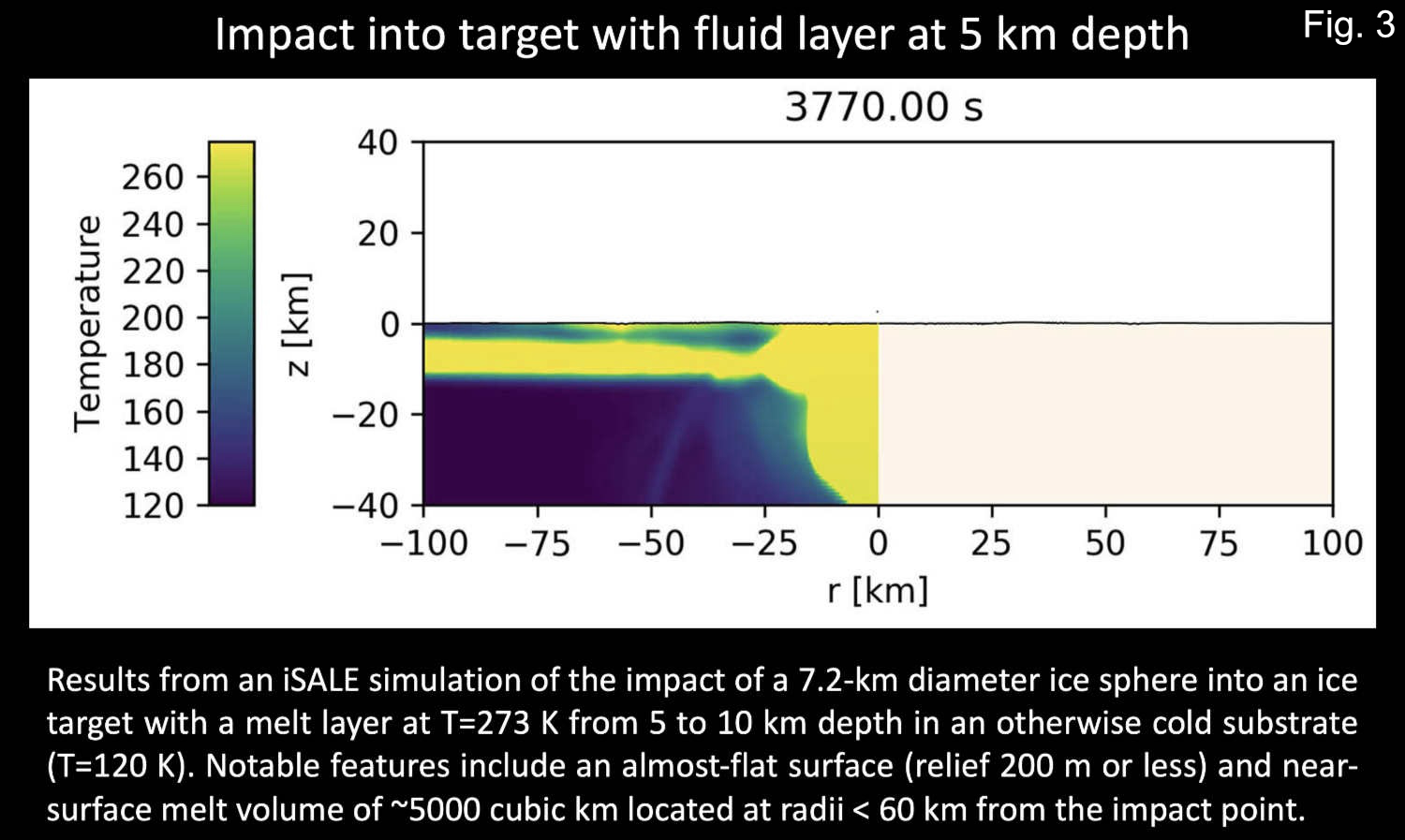 Impact into target with fluid layer at 5 km depth

Fig. 3

3770.00 s

Temperature

260
240
220
200
180
160
140
120

z [km]

40
20
0
−20
−40

−100 −75 −50 −25 0 25 50 75 100

r [km]

Results from an iSALE simulation of the impact of a 7.2-km diameter ice sphere into an ice target with a melt layer at T=273 K from 5 to 10 km depth in an otherwise cold substrate (T=120 K). Notable features include an almost-flat surface (relief 200 m or less) and near-surface melt volume of ~5000 cubic km located at radii < 60 km from the impact point.